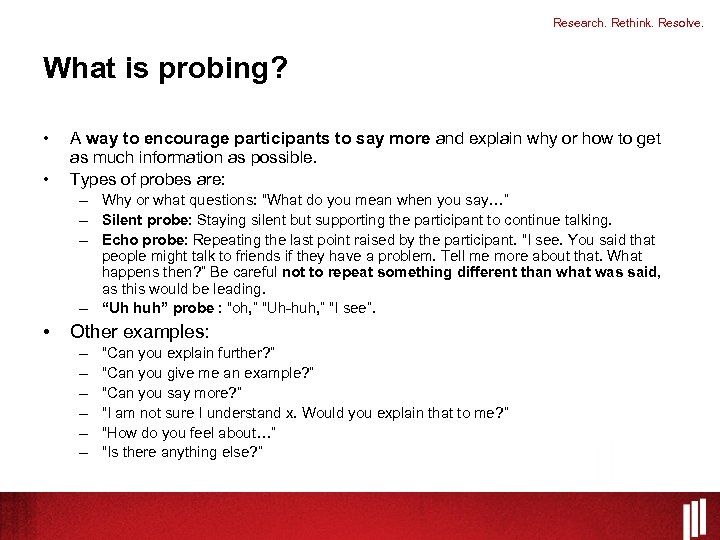 Research. Rethink. Resolve.

What is probing?

• A way to encourage participants to say more and explain why or how to get as much information as possible.
• Types of probes are:
– Why or what questions: "What do you mean when you say…"
– Silent probe: Staying silent but supporting the participant to continue talking.
– Echo probe: Repeating the last point raised by the participant. "I see. You said that people might talk to friends if they have a problem. Tell me more about that. What happens then?" Be careful not to repeat something different than what was said, as this would be leading.
– "Uh huh" probe : "oh," "Uh-huh," "I see".
• Other examples:
– "Can you explain further?"
– "Can you give me an example?"
– "Can you say more?"
– "I am not sure I understand x. Would you explain that to me?"
– "How do you feel about…"
– "Is there anything else?"